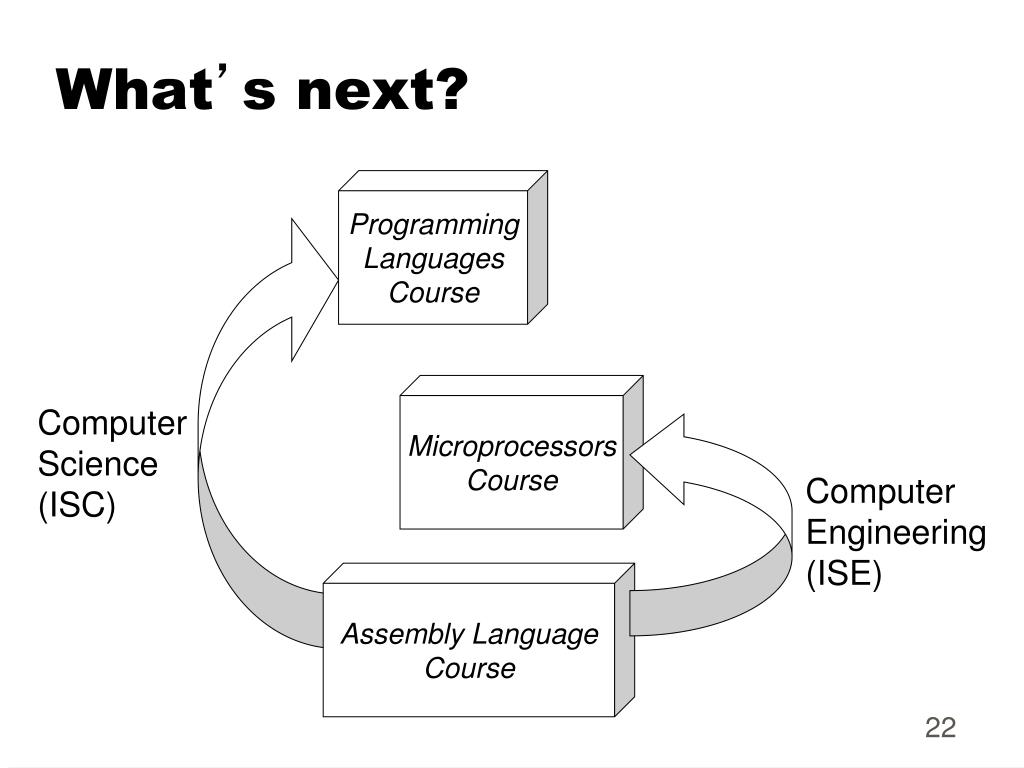 What's next?

Programming Languages Course

Computer Science (ISC)

Microprocessors Course

Computer Engineering (ISE)

Assembly Language Course

22